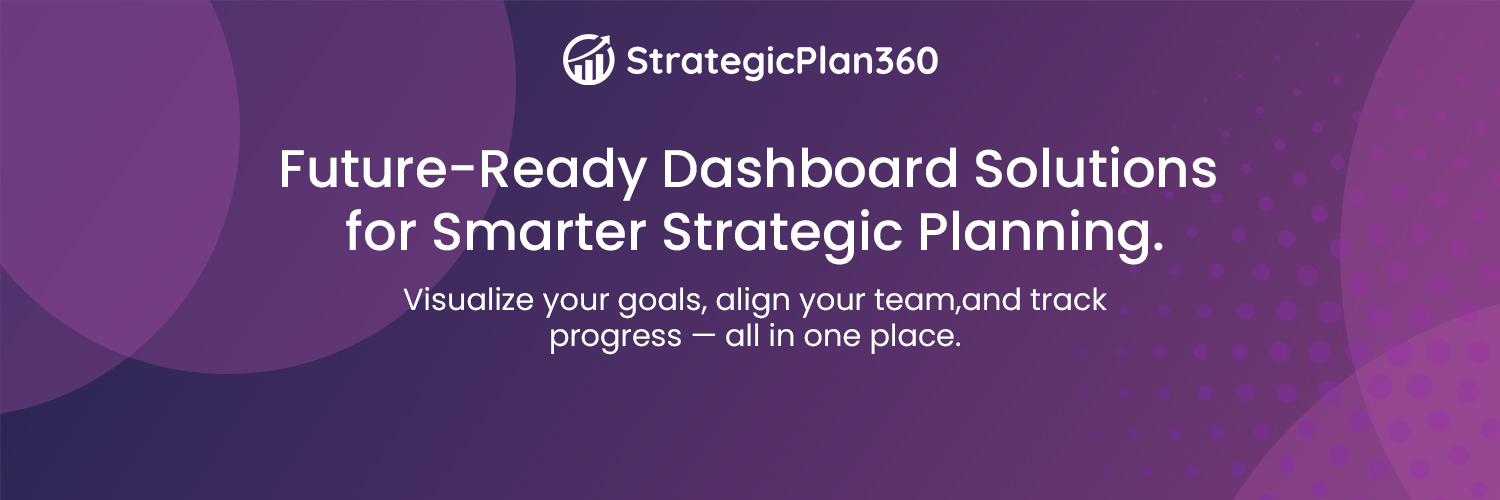 StrategicPlan360

Future-Ready Dashboard Solutions for Smarter Strategic Planning.

Visualize your goals, align your team,and track progress — all in one place.